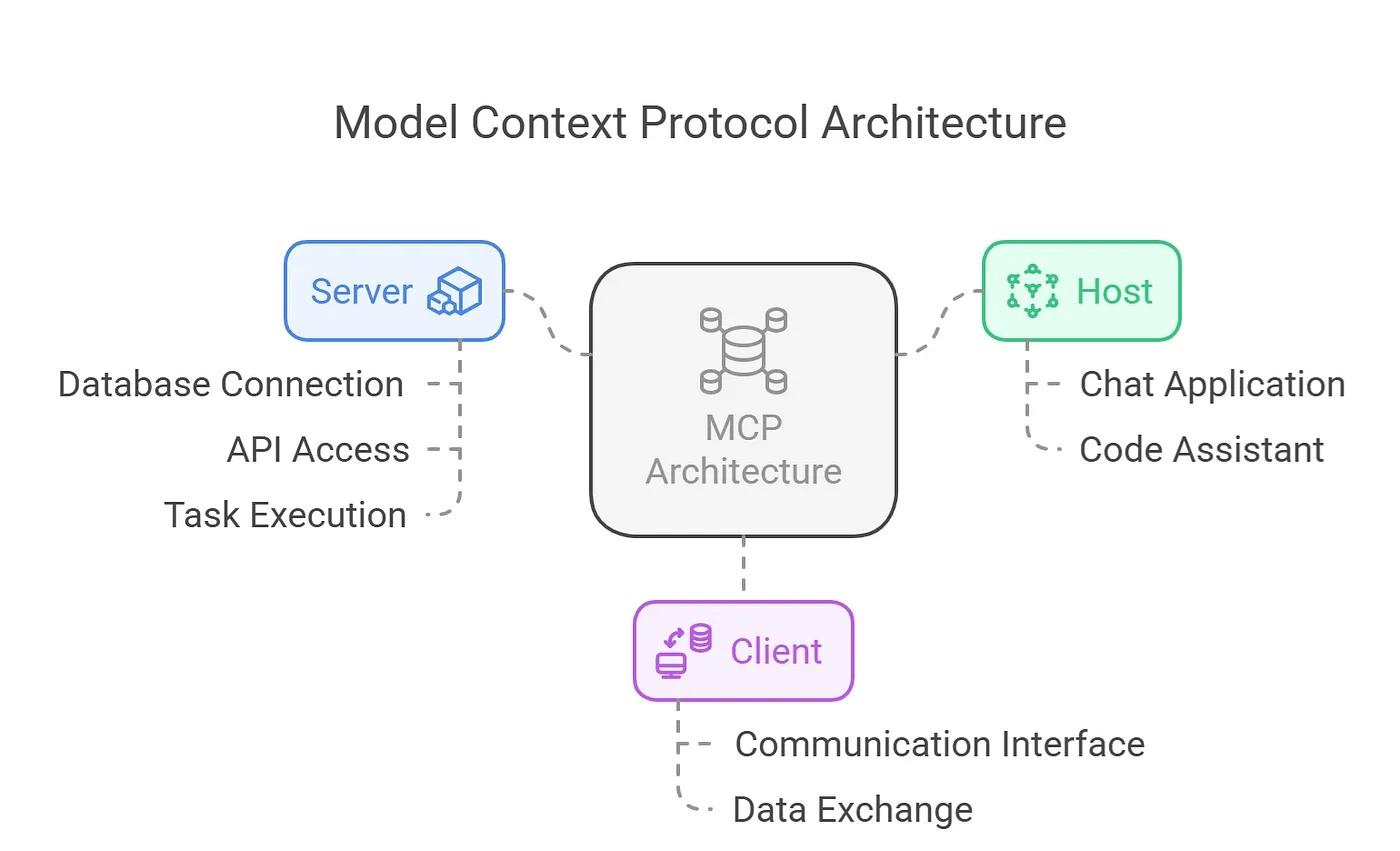 Model Context Protocol Architecture

Server

Database Connection

API Access

Task Execution

MCP Architecture

Host

Chat Application

Code Assistant

Client

Communication Interface

Data Exchange